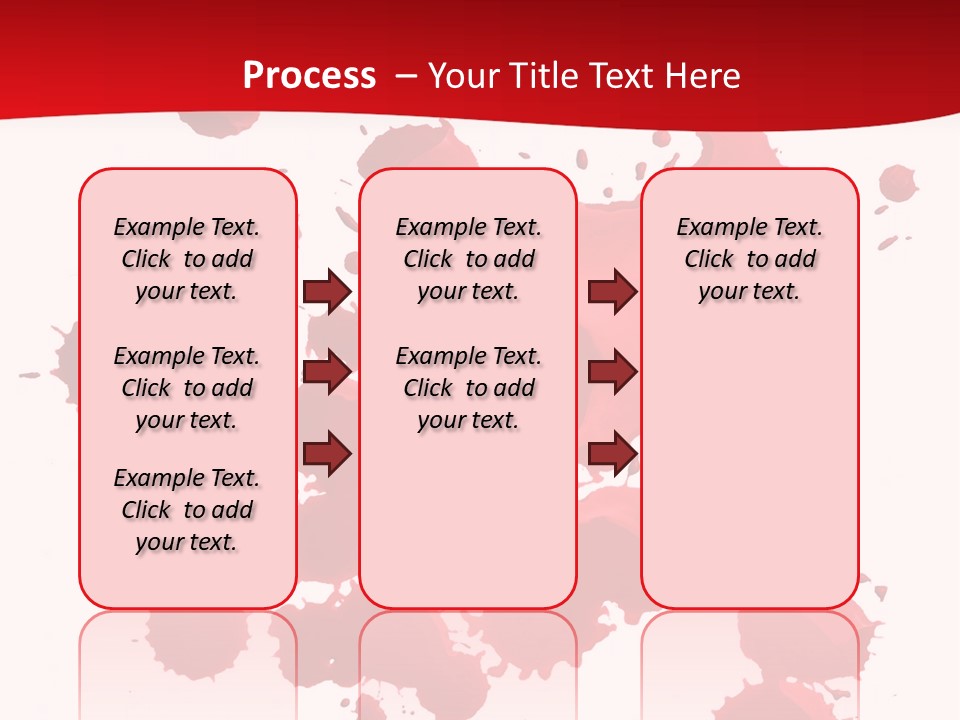 Process – Your Title Text Here

Example Text. Click to add your text.

Example Text. Click to add your text.

Example Text. Click to add your text.

Example Text. Click to add your text.

Example Text. Click to add your text.

Example Text. Click to add your text.